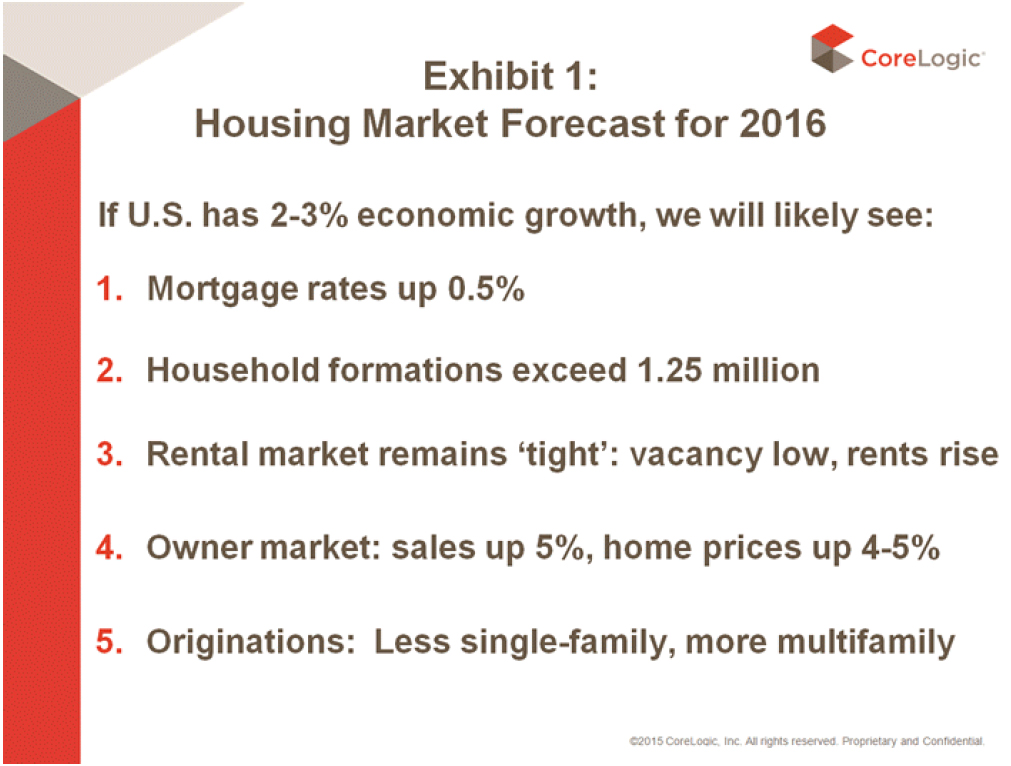 CoreLogic®

Exhibit 1:
Housing Market Forecast for 2016

If U.S. has 2-3% economic growth, we will likely see:

1. Mortgage rates up 0.5%

2. Household formations exceed 1.25 million

3. Rental market remains ‘tight’: vacancy low, rents rise

4. Owner market: sales up 5%, home prices up 4-5%

5. Originations: Less single-family, more multifamily

©2015 CoreLogic, Inc. All rights reserved. Proprietary and Confidential.